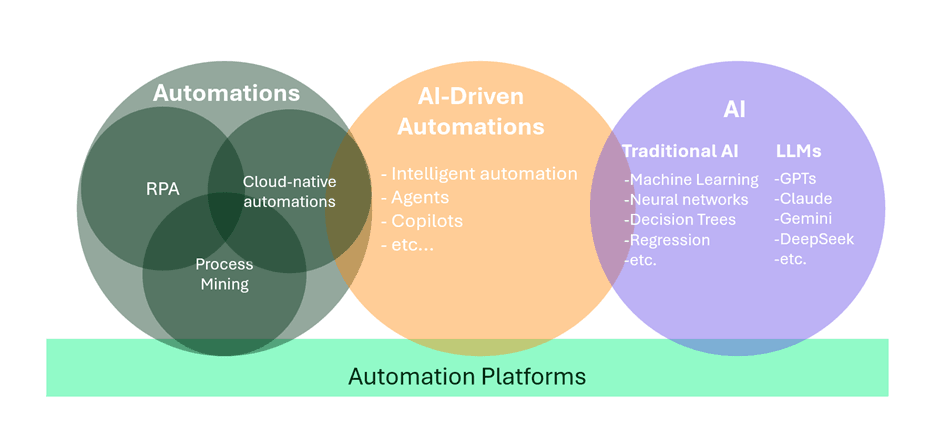 Automations

RPA

Cloud-native automations

Process Mining

AI-Driven Automations

- Intelligent automation
- Agents
- Copilots
- etc...

AI

Traditional AI

-Machine Learning
-Neural networks
-Decision Trees
-Regression
-etc.

LLMs

-GPTs
-Claude
-Gemini
-DeepSeek
-etc.

Automation Platforms